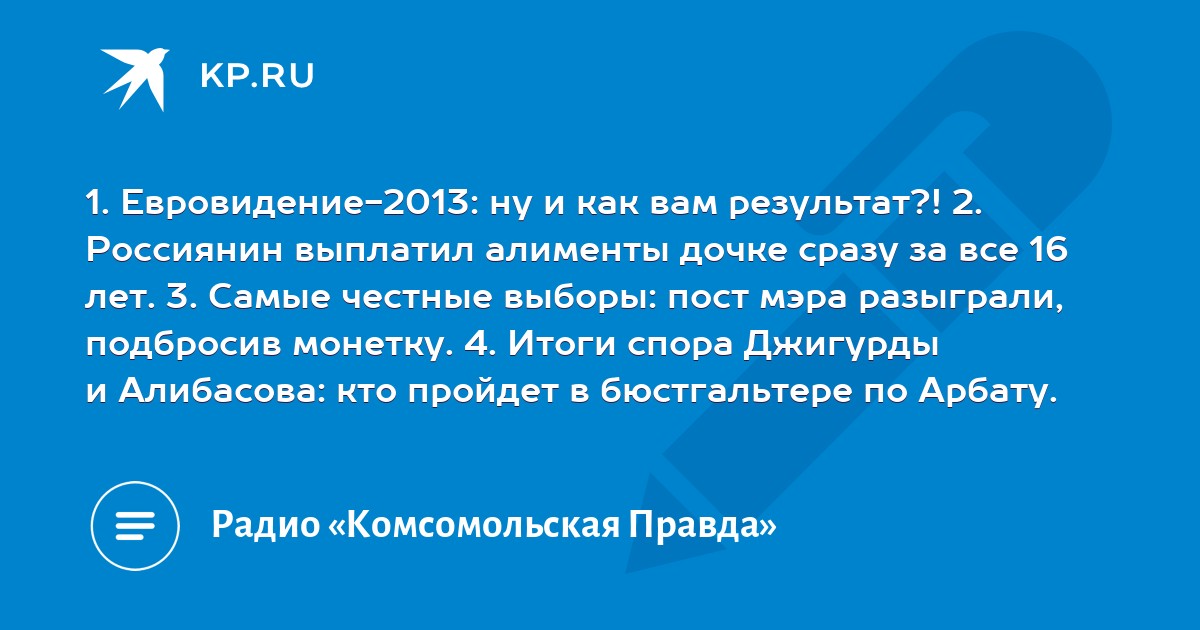 KP.RU

1. Евровидение-2013: ну и как вам результат?! 2. Россиянин выплатил алименты дочке сразу за все 16 лет. 3. Самые честные выборы: пост мэра разыграли, подбросив монетку. 4. Итоги спора Джигурды и Алибасова: кто пройдет в бюстгальтере по Арбату.

Радио «Комсомольская Правда»